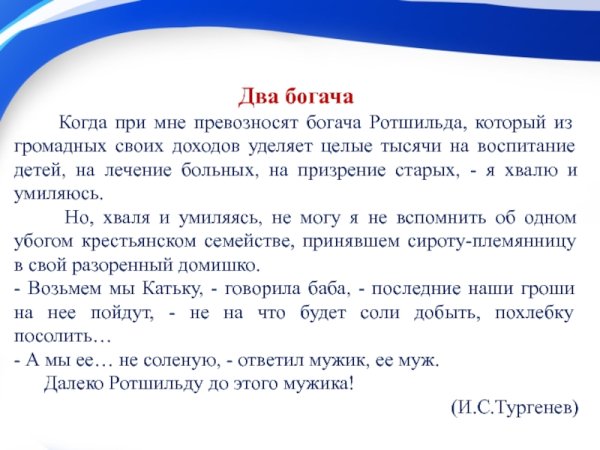 Два богача

Когда при мне превозносят богача Ротшильда, который из громадных своих доходов уделяет целые тысячи на воспитание детей, на лечение больных, на призрение старых, - я хвалю и умиляюсь.

Но, хваля и умиляясь, не могу я не вспомнить об одном убогом крестьянском семействе, принявшем сироту-племянницу в свой разоренный домишко.

- Возьмем мы Катьку, - говорила баба, - последние наши гроши на нее пойдут, - не на что будет соли добыть, похлебку посолить…

- А мы ее… не соленую, - ответил мужик, ее муж.

Далеко Ротшильду до этого мужика!

(И.С.Тургенев)